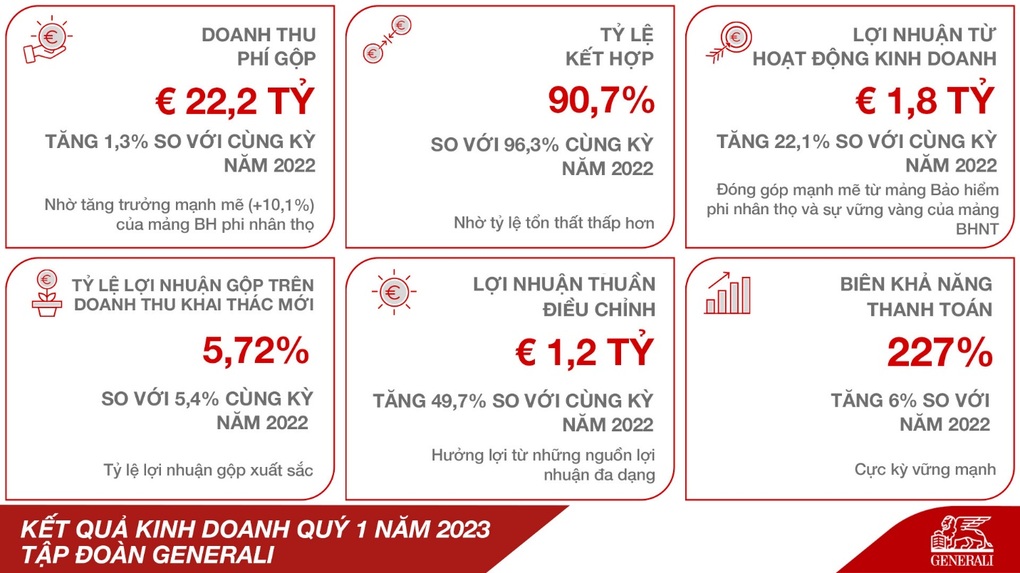 DOANH THU PHÍ GỘP

€ 22,2 TỶ

TĂNG 1,3% SO VỚI CÙNG KỲ NĂM 2022

Nhờ tăng trưởng mạnh mẽ (+10,1%) của mảng BH phi nhân thọ

TỶ LỆ KẾT HỢP

90,7%

SO VỚI 96,3% CÙNG KỲ NĂM 2022

Nhờ tỷ lệ tổn thất thấp hơn

LỢI NHUẬN TỪ HOẠT ĐỘNG KINH DOANH

€ 1,8 TỶ

TĂNG 22,1% SO VỚI CÙNG KỲ NĂM 2022

Đóng góp mạnh mẽ từ mảng Bảo hiểm phi nhân thọ và sự vững vàng của mảng BHNT

TỶ LỆ LỢI NHUẬN GỘP TRÊN DOANH THU KHAI THÁC MỚI

5,72%

SO VỚI 5,4% CÙNG KỲ NĂM 2022

Tỷ lệ lợi nhuận gộp xuất sắc

LỢI NHUẬN THUẦN ĐIỀU CHỈNH

€ 1,2 TỶ

TĂNG 49,7% SO VỚI CÙNG KỲ NĂM 2022

Hưởng lợi từ những nguồn lợi nhuận đa dạng

BIÊN KHẢ NĂNG THANH TOÁN

227%

TĂNG 6% SO VỚI NĂM 2022

Cực kỳ vững mạnh

KẾT QUẢ KINH DOANH QUÝ 1 NĂM 2023
TẬP ĐOÀN GENERALI

GENERALI